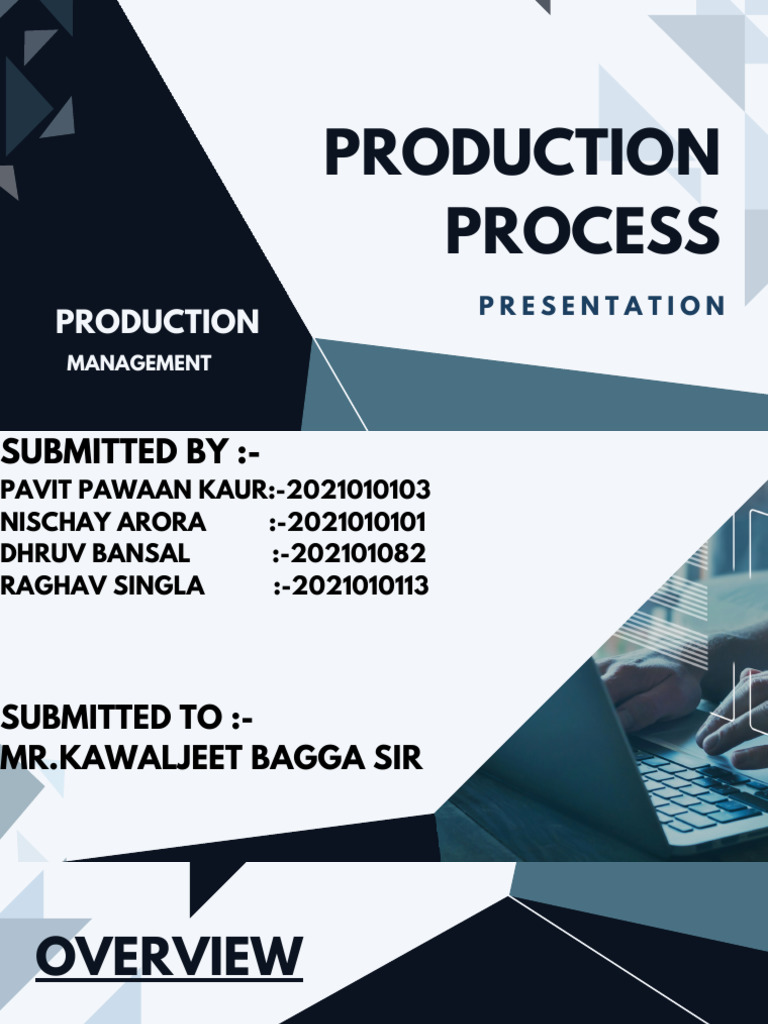 PRODUCTION PROCESS

PRESENTATION

PRODUCTION

MANAGEMENT

SUBMITTED BY :-
PAVIT PAWAAN KAUR:-2021010103
NISCHAY ARORA :-2021010101
DHRUV BANSAL :-202101082
RAGHAV SINGLA :-2021010113

SUBMITTED TO :-
MR.KAWALJEET BAGGA SIR

OVERVIEW